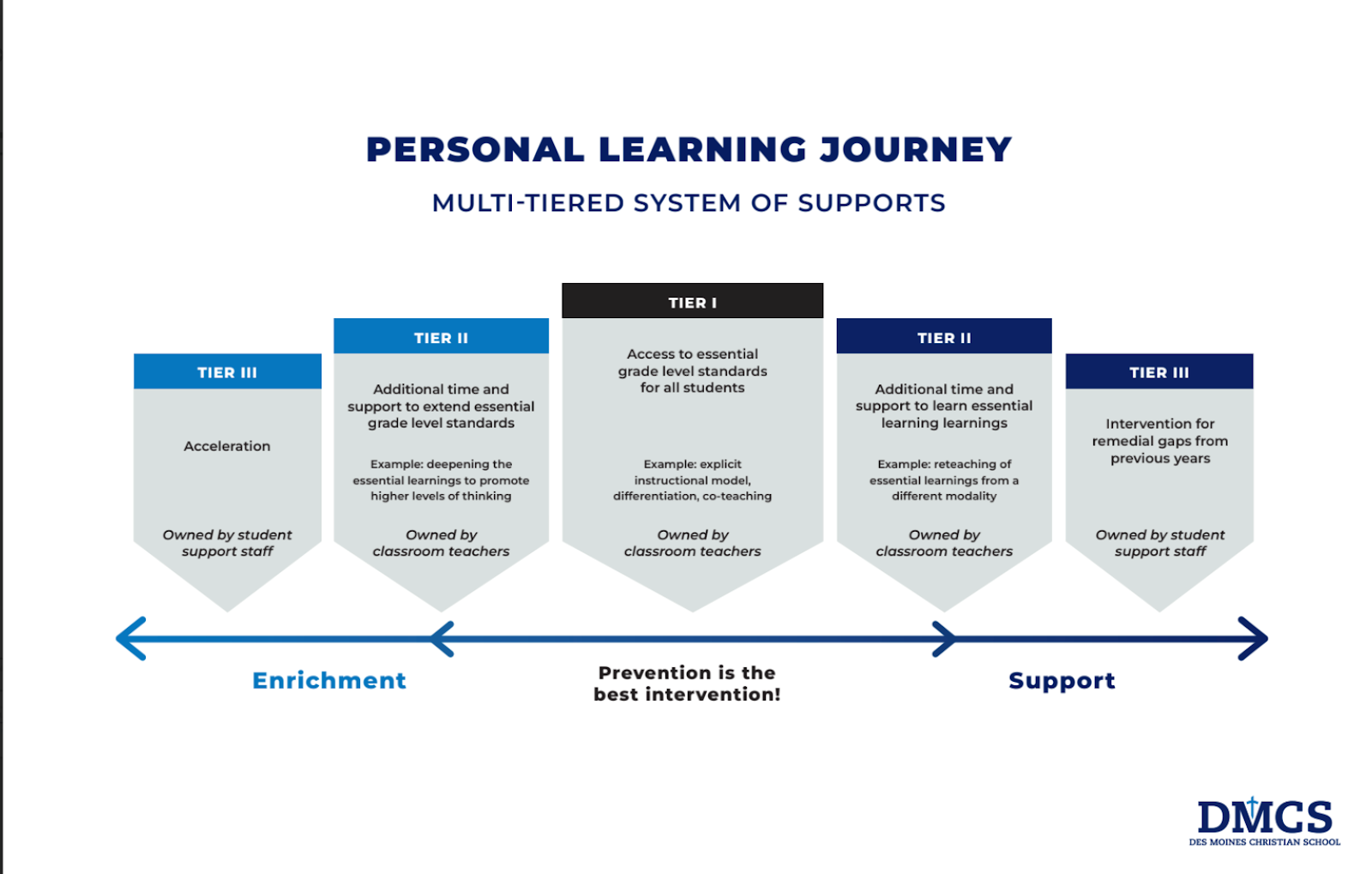 PERSONAL LEARNING JOURNEY

MULTI-TIERED SYSTEM OF SUPPORTS

TIER III

Acceleration

Owned by student support staff

TIER II

Additional time and support to extend essential grade level standards

Example: deepening the essential learnings to promote higher levels of thinking

Owned by classroom teachers

TIER I

Access to essential grade level standards for all students

Example: explicit instructional model, differentiation, co-teaching

Owned by classroom teachers

TIER II

Additional time and support to learn essential learning learnings

Example: reteaching of essential learnings from a different modality

Owned by classroom teachers

TIER III

Intervention for remedial gaps from previous years

Owned by student support staff

Enrichment

Prevention is the best intervention!

Support

DMCS
DES MOINES CHRISTIAN SCHOOL